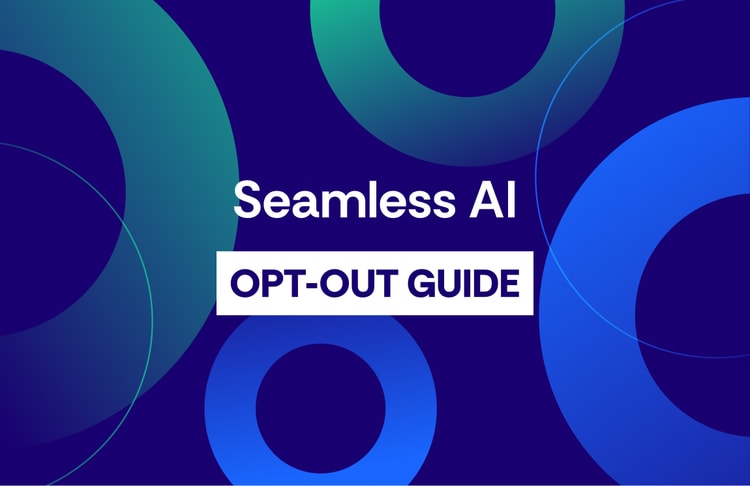 Seamless AI

OPT-OUT GUIDE